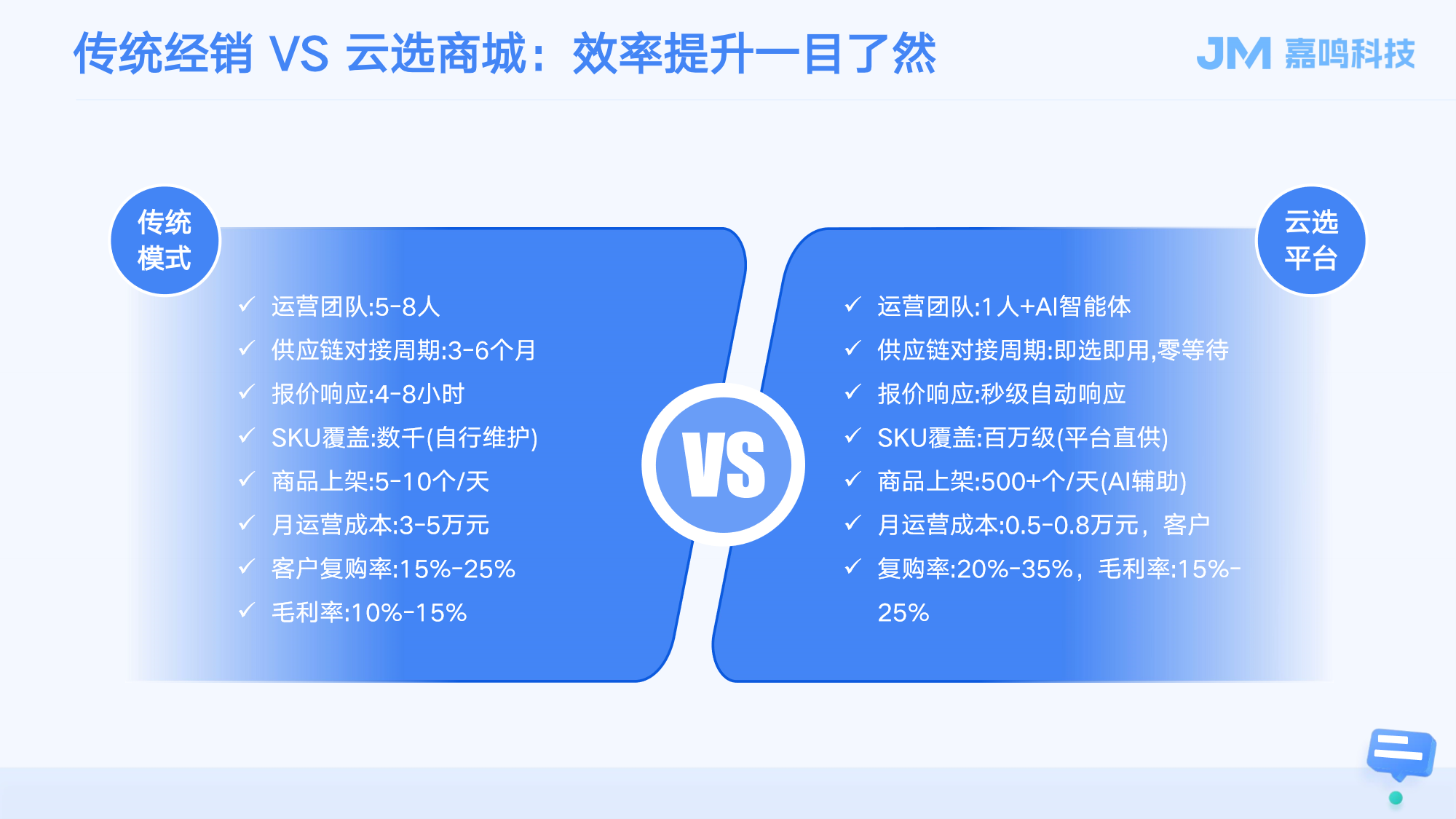 传统经销 VS 云选商城：效率提升一目了然

JM 嘉鸣科技

传统模式

✓ 运营团队:5-8人
✓ 供应链对接周期:3-6个月
✓ 报价响应:4-8小时
✓ SKU覆盖:数千(自行维护)
✓ 商品上架:5-10个/天
✓ 月运营成本:3-5万元
✓ 客户复购率:15%-25%
✓ 毛利率:10%-15%

VS

云选平台

✓ 运营团队:1人+AI智能体
✓ 供应链对接周期:即选即用,零等待
✓ 报价响应:秒级自动响应
✓ SKU覆盖:百万级(平台直供)
✓ 商品上架:500+个/天(AI辅助)
✓ 月运营成本:0.5-0.8万元，客户
✓ 复购率:20%-35%，毛利率:15%-25%